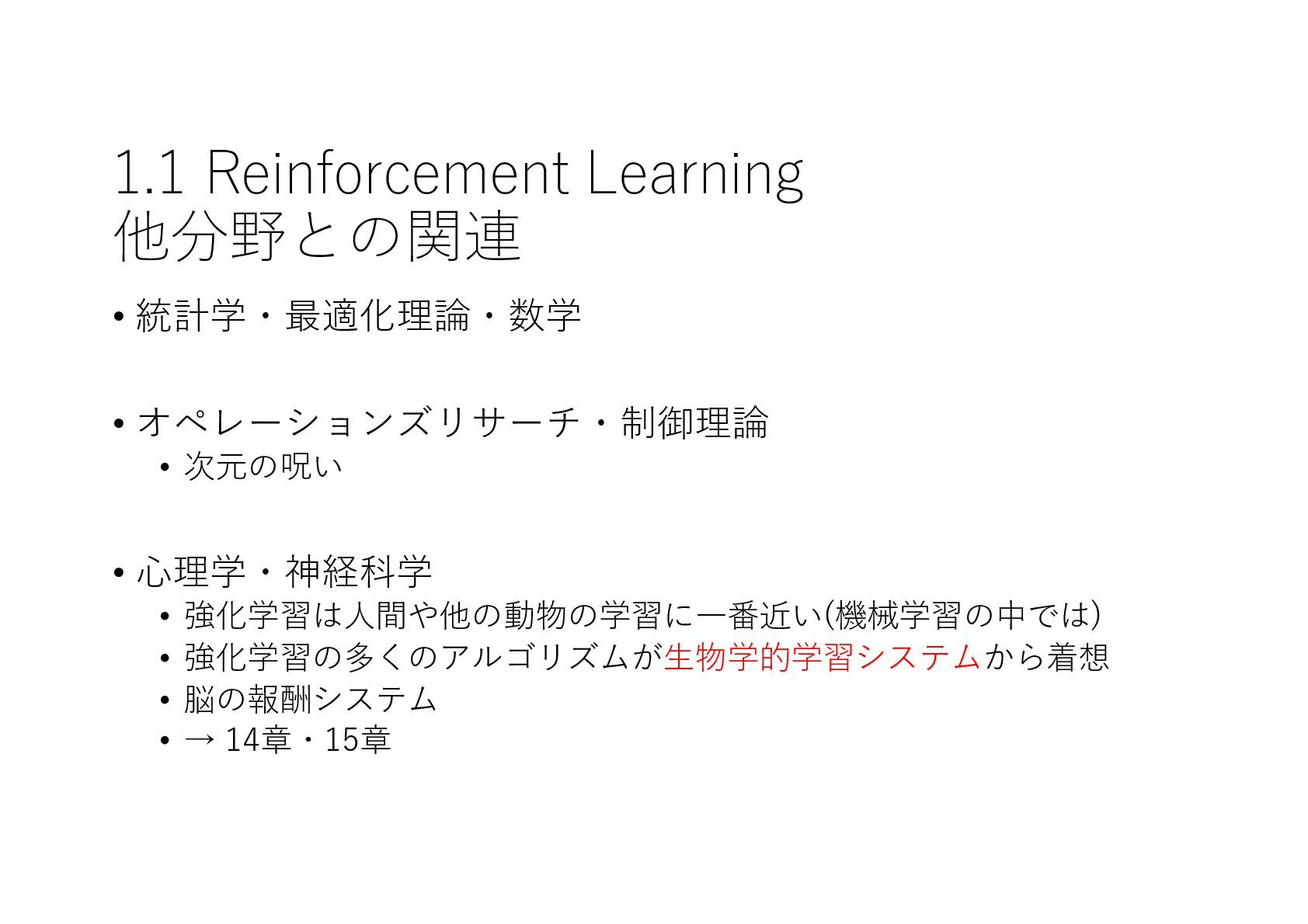 1.1 Reinforcement Learning
他分野との関連

• 統計学・最適化理論・数学

• オペレーションズリサーチ・制御理論
  • 次元の呪い

• 心理学・神経科学
  • 強化学習は人間や他の動物の学習に一番近い(機械学習の中では)
  • 強化学習の多くのアルゴリズムが生物学的学習システムから着想
  • 脳の報酬システム
  • → 14章・15章